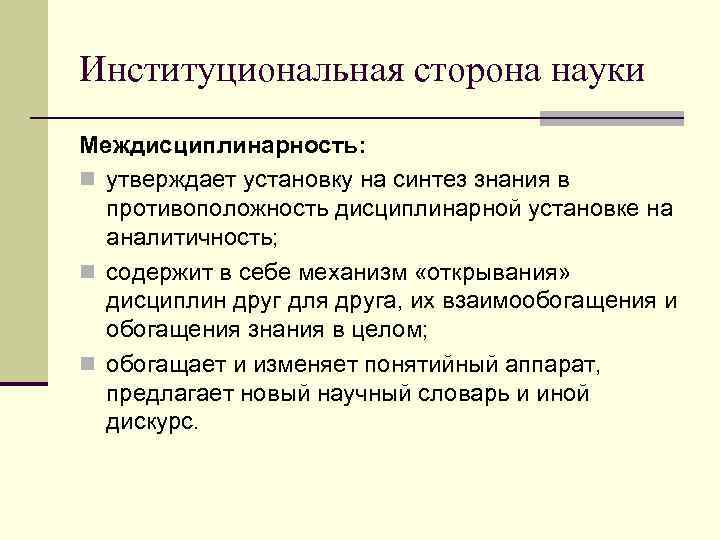 Институциональная сторона науки

Междисциплинарность:

- утверждает установку на синтез знания в противоположность дисциплинарной установке на аналитичность;
- содержит в себе механизм «открывания» дисциплин друг для друга, их взаимообогащения и обогащения знания в целом;
- обогащает и изменяет понятийный аппарат, предлагает новый научный словарь и иной дискурс.